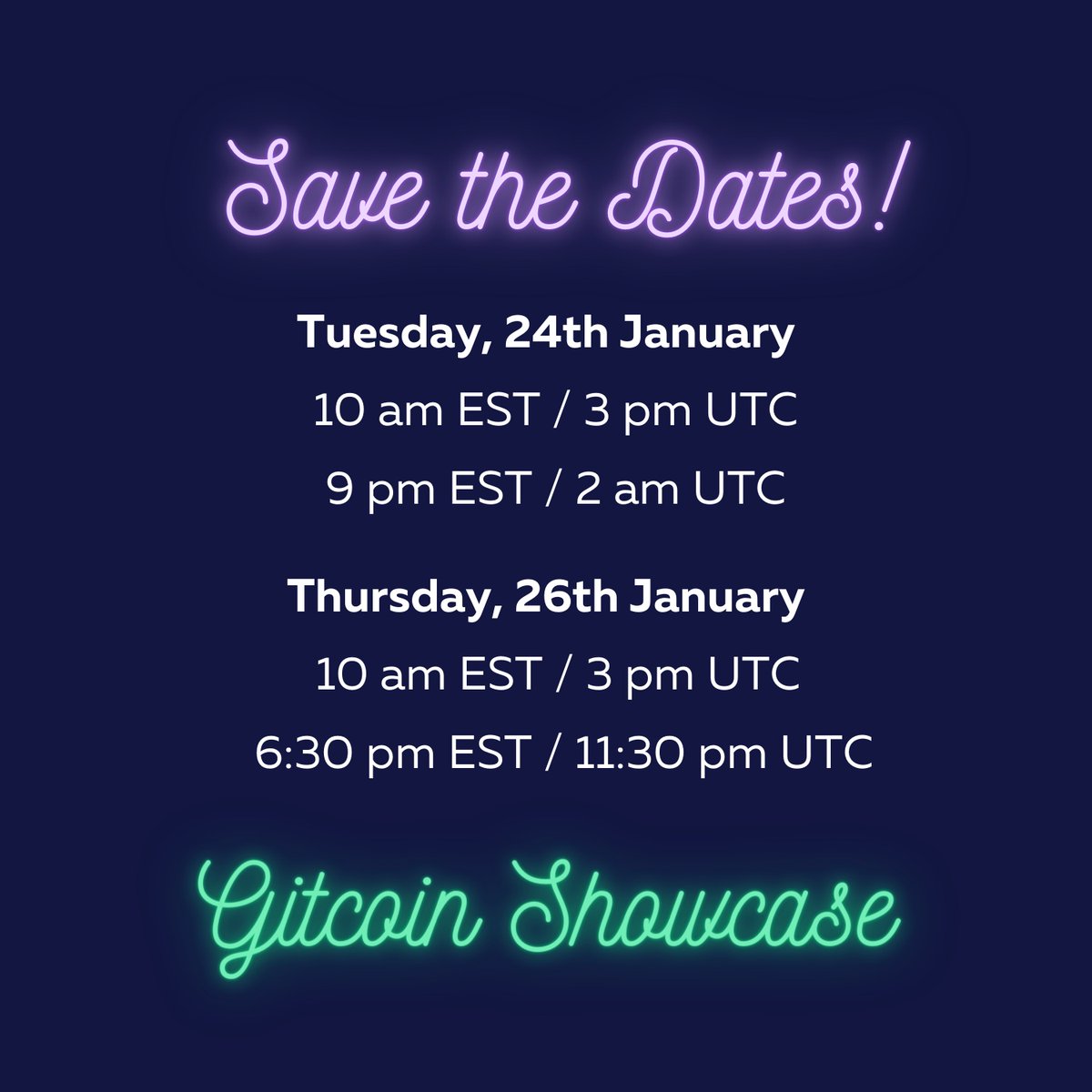 Save the Dates!

Tuesday, 24th January
10 am EST / 3 pm UTC
9 pm EST / 2 am UTC

Thursday, 26th January
10 am EST / 3 pm UTC
6:30 pm EST / 11:30 pm UTC

Gitcoin Showcase